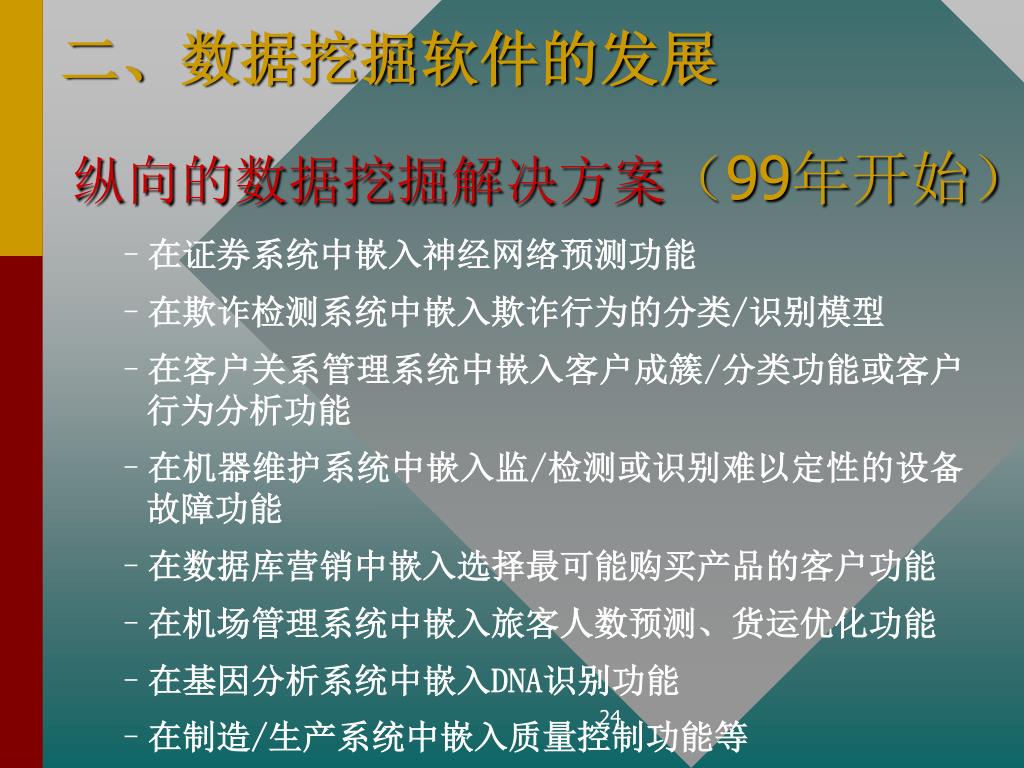 二、数据挖掘软件的发展

纵向的数据挖掘解决方案（99年开始）

– 在证券系统中嵌入神经网络预测功能
– 在欺诈检测系统中嵌入欺诈行为的分类/识别模型
– 在客户关系管理系统中嵌入客户成簇/分类功能或客户行为分析功能
– 在机器维护系统中嵌入监/检测或识别难以定性的设备故障功能
– 在数据库营销中嵌入选择最可能购买产品的客户功能
– 在机场管理系统中嵌入旅客人数预测、货运优化功能
– 在基因分析系统中嵌入DNA识别功能
– 在制造/生产系统中嵌入质量控制功能等

24